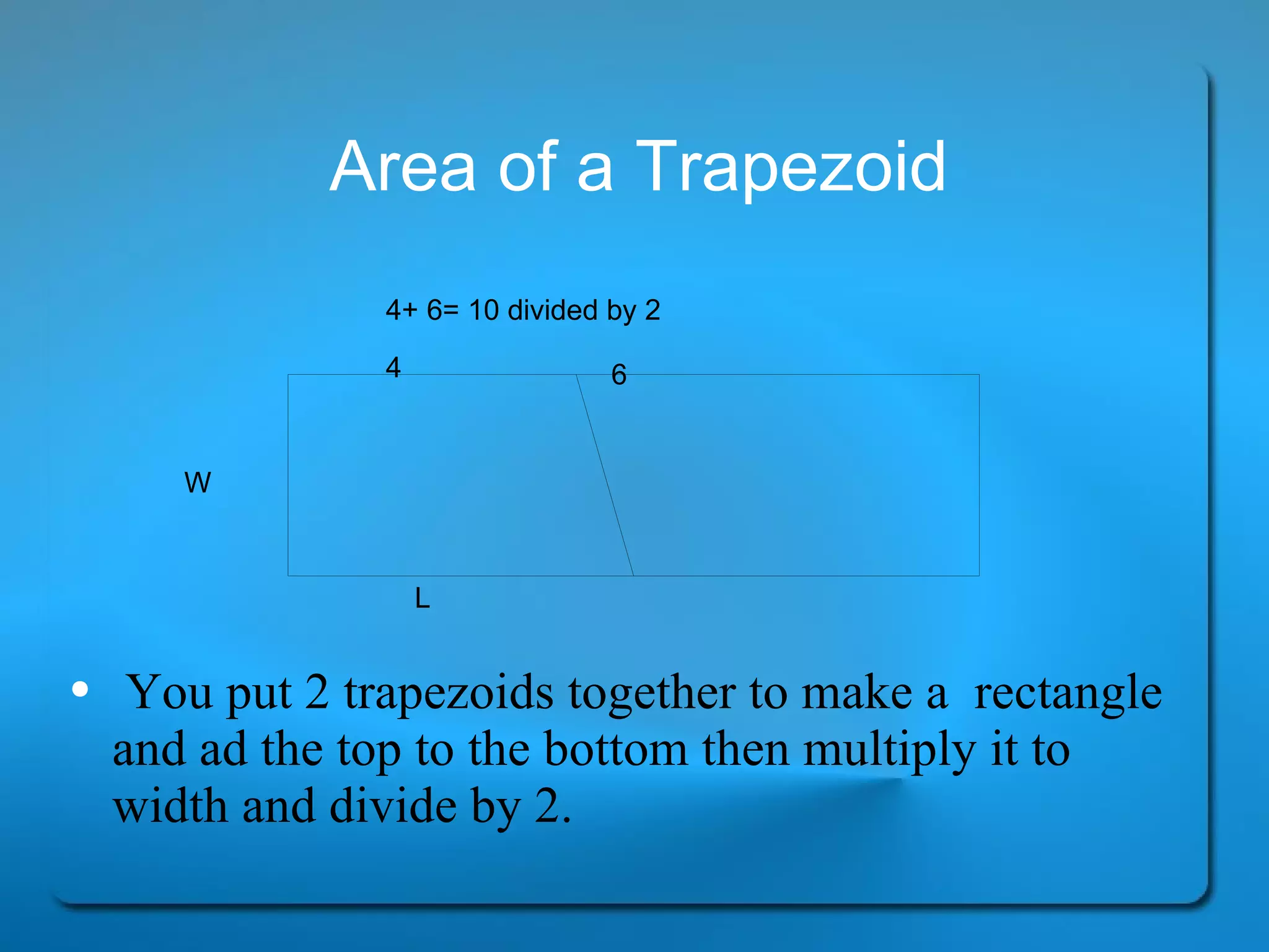 Area of a Trapezoid

4+ 6= 10 divided by 2

4

6

W

L

• You put 2 trapezoids together to make a rectangle and ad the top to the bottom then multiply it to width and divide by 2.